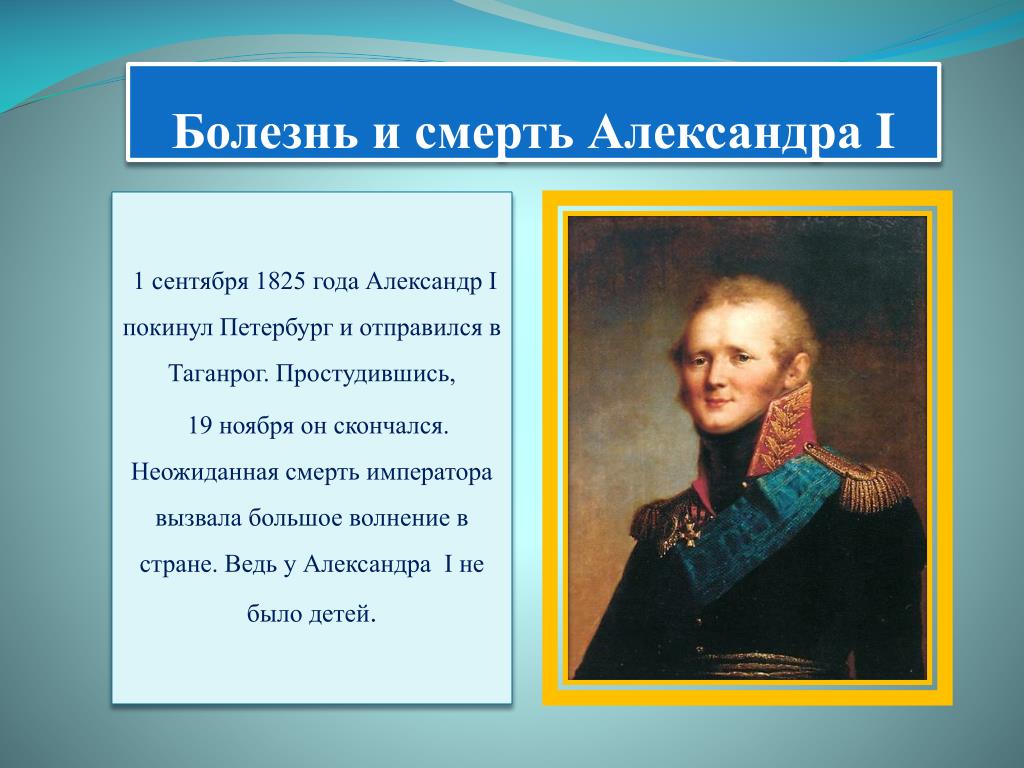 Болезнь и смерть Александра I

1 сентября 1825 года Александр I покинул Петербург и отправился в Таганрог. Простудившись,

19 ноября он скончался. Неожиданная смерть императора вызвала большое волнение в стране. Ведь у Александра I не было детей.